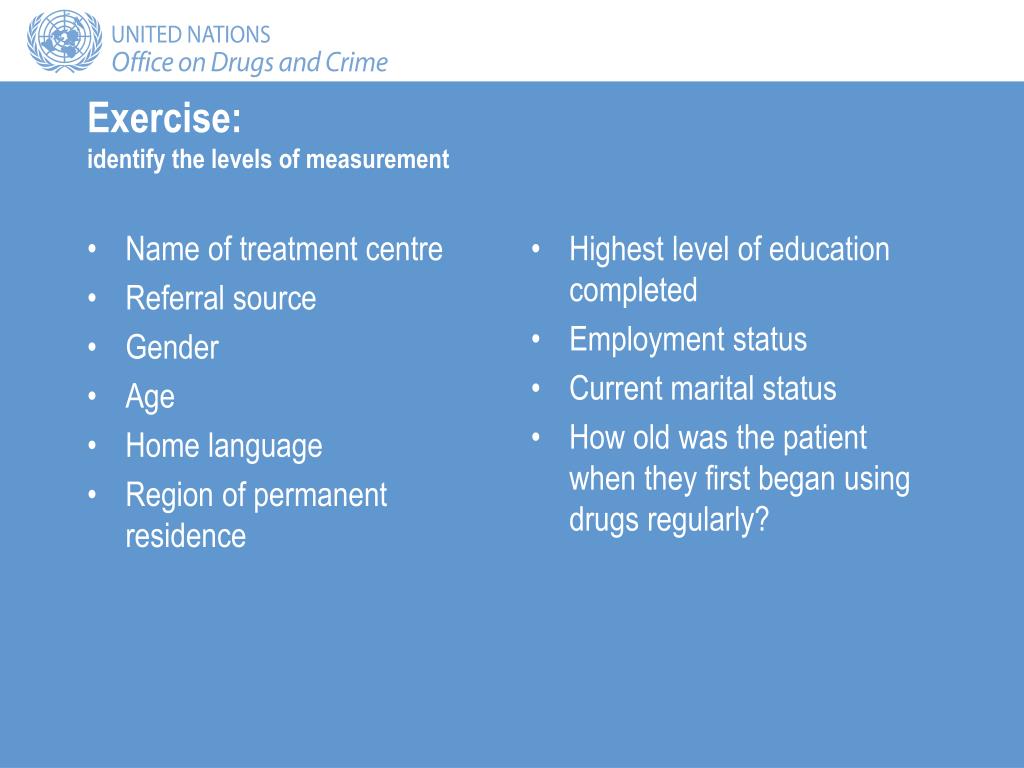 UNITED NATIONS
Office on Drugs and Crime

Exercise:
identify the levels of measurement

• Name of treatment centre
• Referral source
• Gender
• Age
• Home language
• Region of permanent residence

• Highest level of education completed
• Employment status
• Current marital status
• How old was the patient when they first began using drugs regularly?